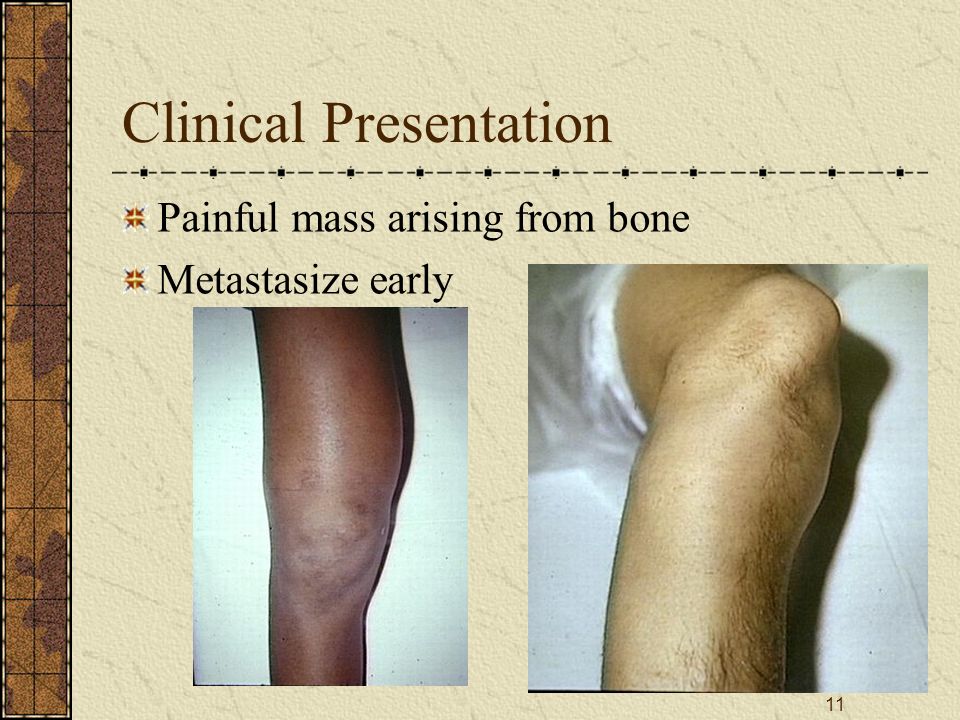 Clinical Presentation

Painful mass arising from bone

Metastasize early

11